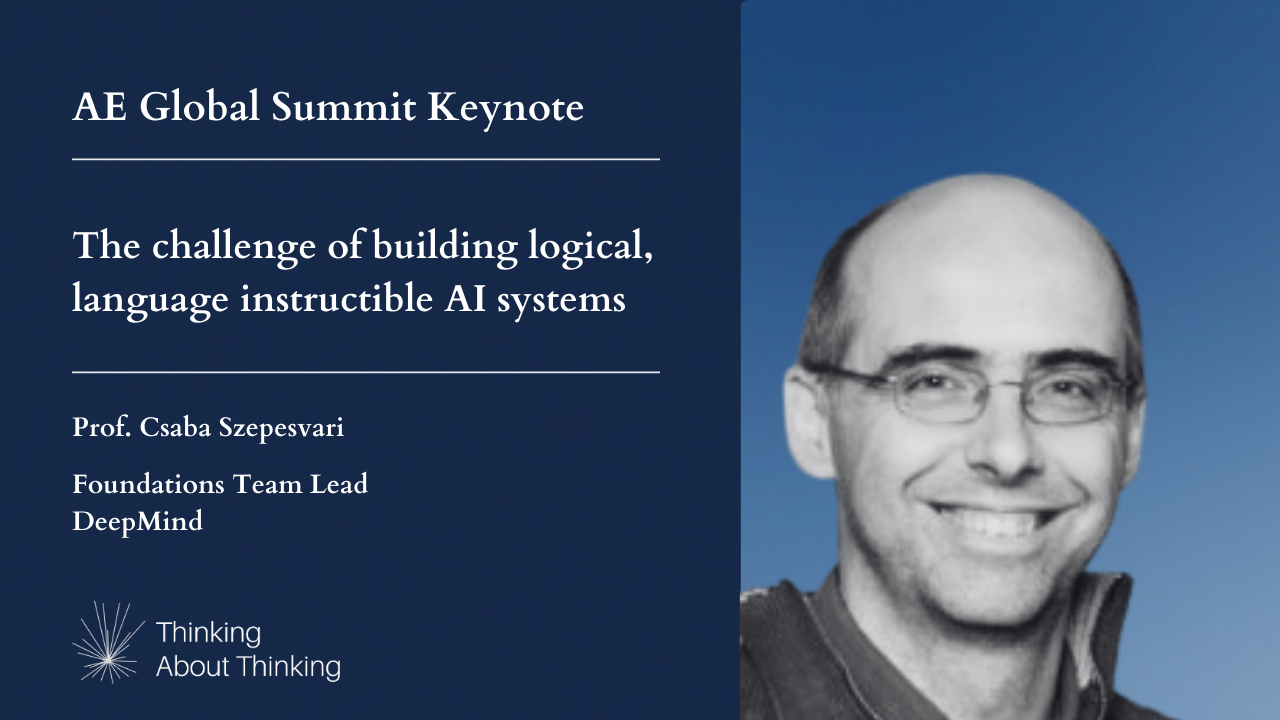 AE Global Summit Keynote

The challenge of building logical, language instructible AI systems

Prof. Csaba Szepesvari

Foundations Team Lead
DeepMind

Thinking
About Thinking